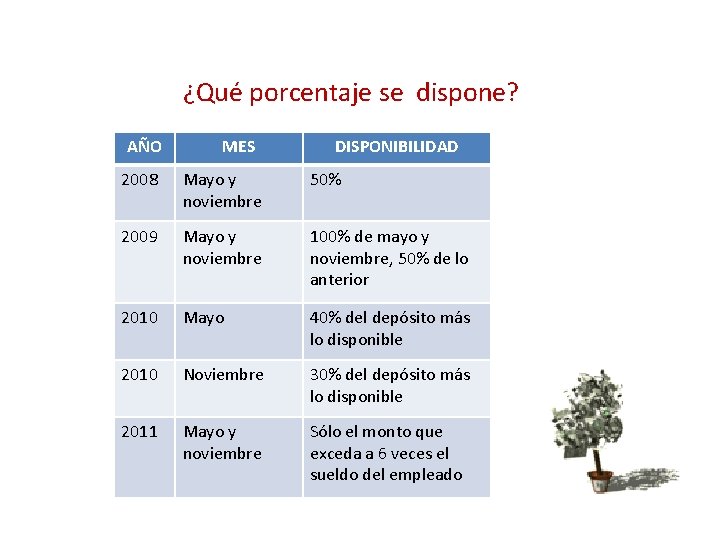 ¿Qué porcentaje se dispone?

| AÑO | MES | DISPONIBILIDAD |
|---|---|---|
| 2008 | Mayo y noviembre | 50% |
| 2009 | Mayo y noviembre | 100% de mayo y noviembre, 50% de lo anterior |
| 2010 | Mayo | 40% del depósito más lo disponible |
| 2010 | Noviembre | 30% del depósito más lo disponible |
| 2011 | Mayo y noviembre | Sólo el monto que exceda a 6 veces el sueldo del empleado |